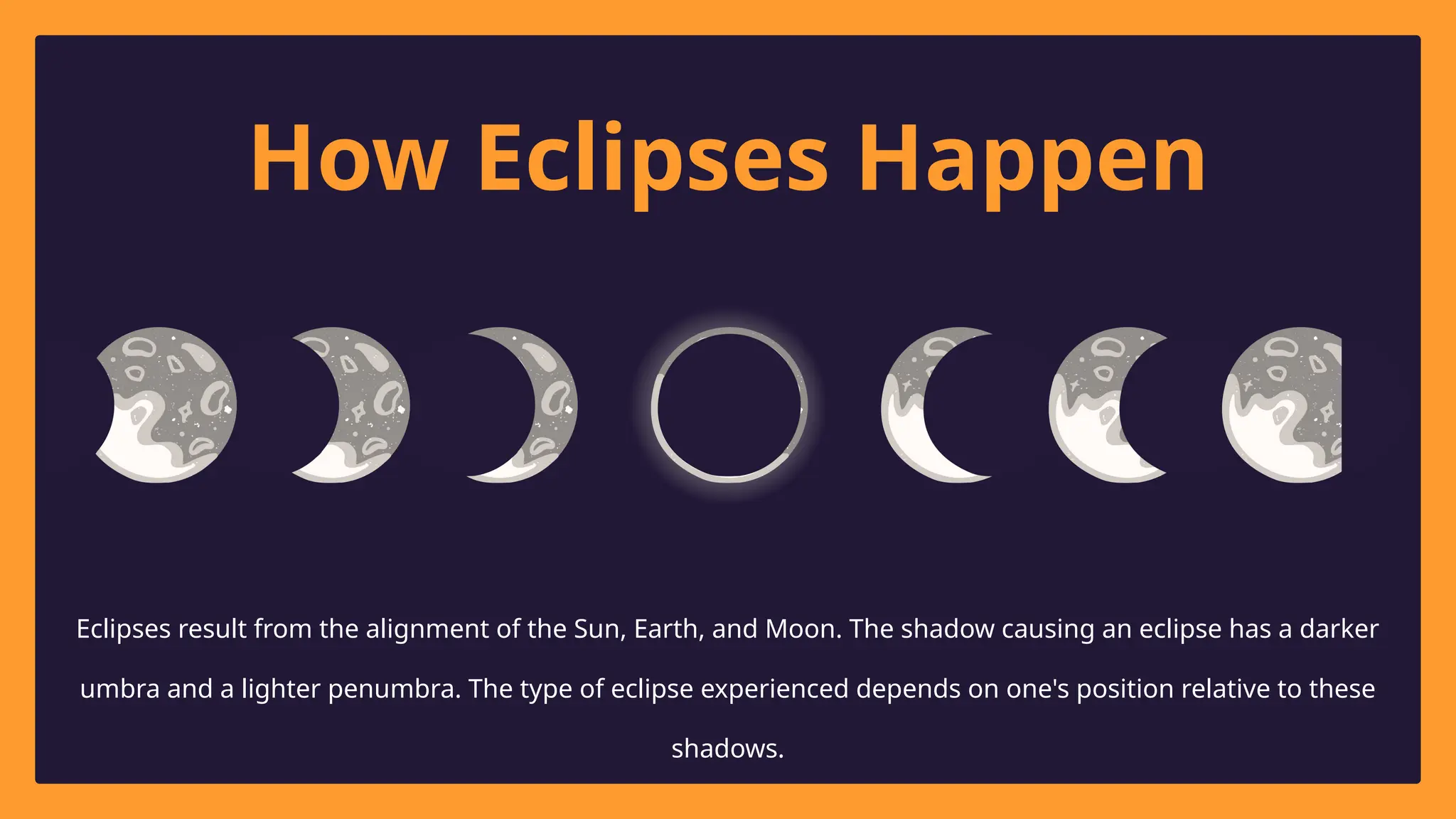 How Eclipses Happen

Eclipses result from the alignment of the Sun, Earth, and Moon. The shadow causing an eclipse has a darker umbra and a lighter penumbra. The type of eclipse experienced depends on one's position relative to these shadows.